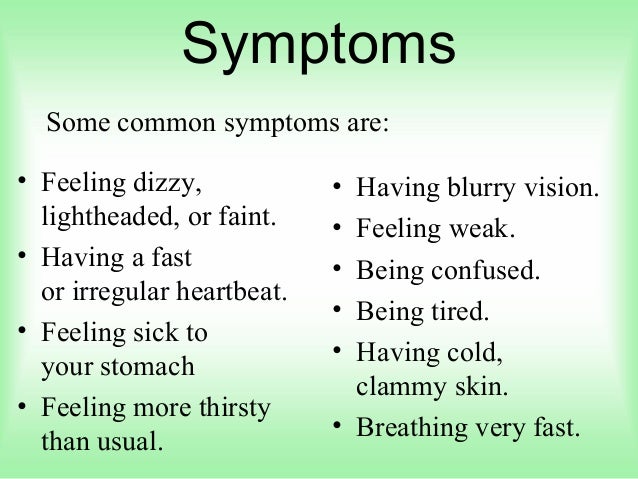 Symptoms

Some common symptoms are:

• Feeling dizzy, lightheaded, or faint.
• Having a fast or irregular heartbeat.
• Feeling sick to your stomach
• Feeling more thirsty than usual.

• Having blurry vision.
• Feeling weak.
• Being confused.
• Being tired.
• Having cold, clammy skin.
• Breathing very fast.